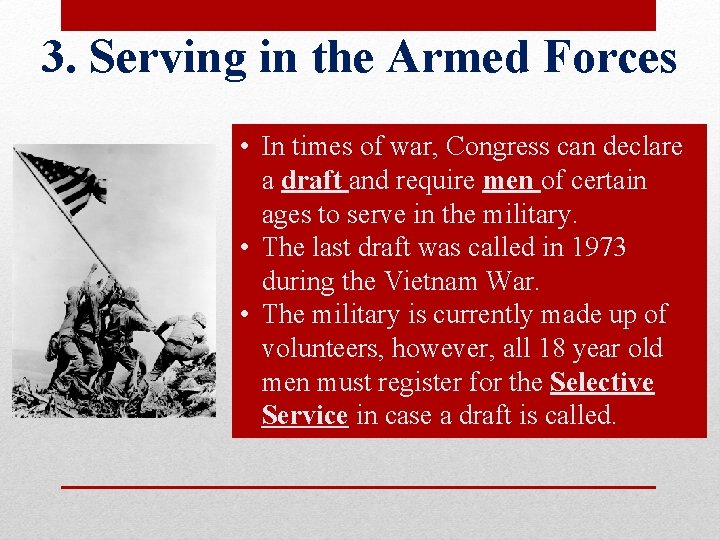 3. Serving in the Armed Forces

• In times of war, Congress can declare a draft and require men of certain ages to serve in the military.
• The last draft was called in 1973 during the Vietnam War.
• The military is currently made up of volunteers, however, all 18 year old men must register for the Selective Service in case a draft is called.